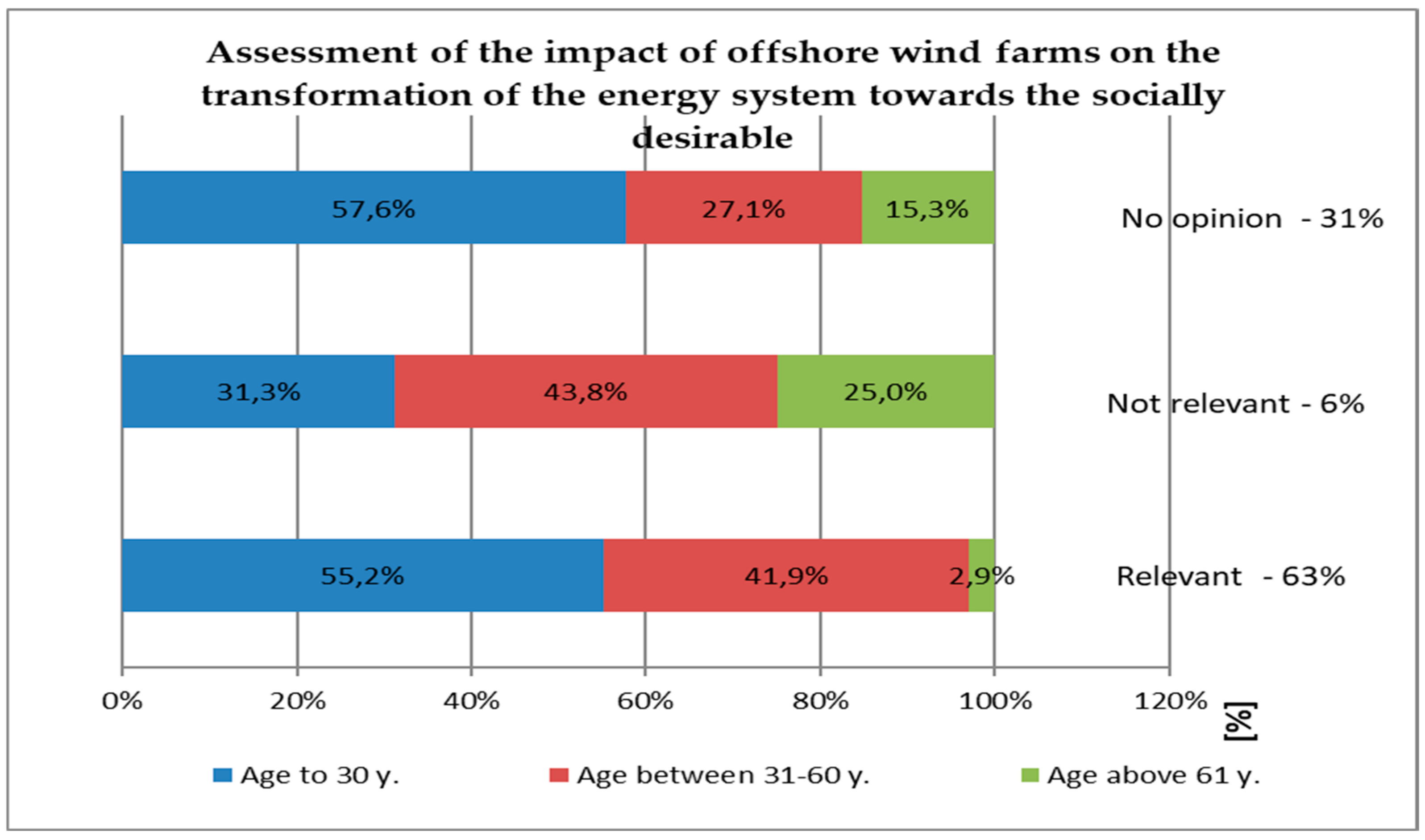 Assessment of the impact of offshore wind farms on the transformation of the energy system towards the socially desirable

57,6%
27,1%
15,3%
No opinion - 31%

31,3%
43,8%
25,0%
Not relevant - 6%

55,2%
41,9%
2,9%
Relevant - 63%

0%
20%
40%
60%
80%
100%
120%
[%]

Age to 30 y.
Age between 31-60 y.
Age above 61 y.